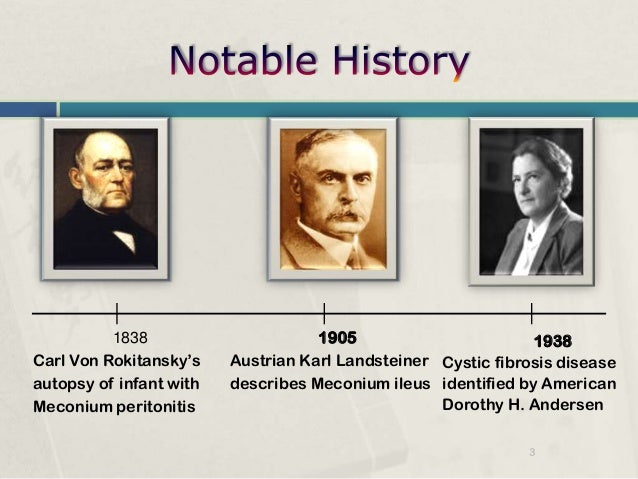 Notable History

1838
Carl Von Rokitansky's autopsy of infant with Meconium peritonitis

1905
Austrian Karl Landsteiner describes Meconium ileus

1938
Cystic fibrosis disease identified by American Dorothy H. Andersen

3